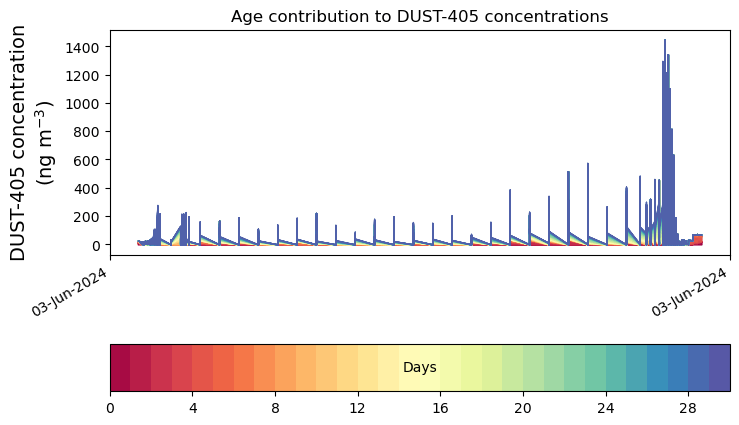 Age contribution to DUST-405 concentrations

DUST-405 concentration (ng m$^{-3}$)

1400
1200
1000
800
600
400
200
0

03-Jun-2024
03-Jun-2024

Days

0
4
8
12
16
20
24
28